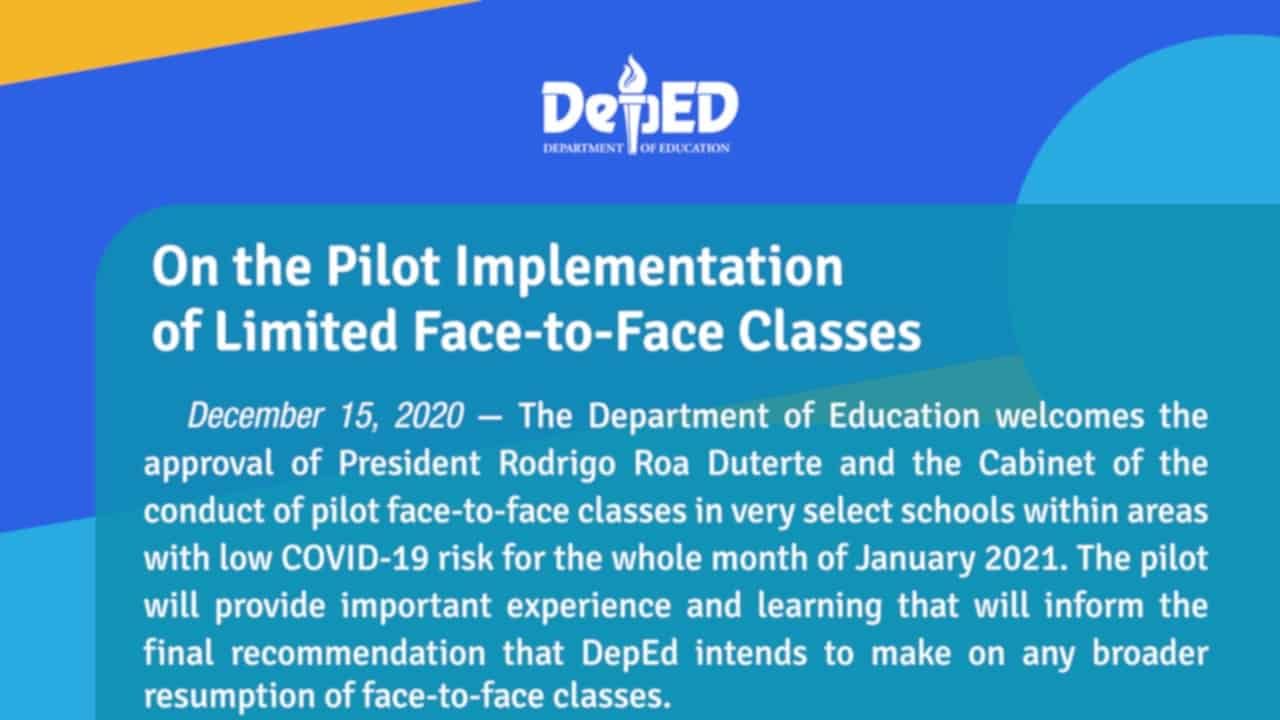 DepED
DEPARTMENT OF EDUCATION

On the Pilot Implementation of Limited Face-to-Face Classes

December 15, 2020 — The Department of Education welcomes the approval of President Rodrigo Roa Duterte and the Cabinet of the conduct of pilot face-to-face classes in very select schools within areas with low COVID-19 risk for the whole month of January 2021. The pilot will provide important experience and learning that will inform the final recommendation that DepEd intends to make on any broader resumption of face-to-face classes.